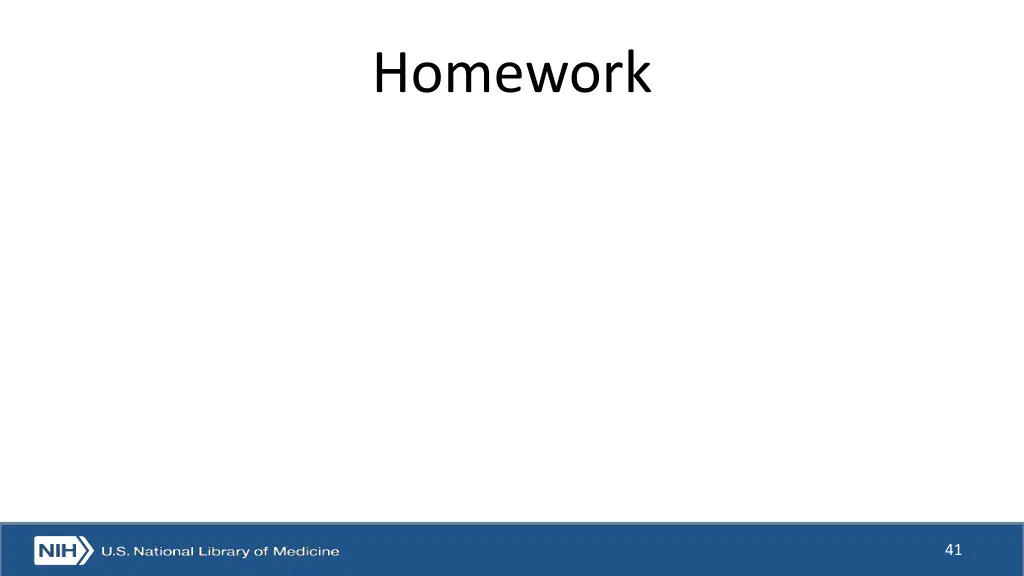 Homework

NIH U.S. National Library of Medicine

41